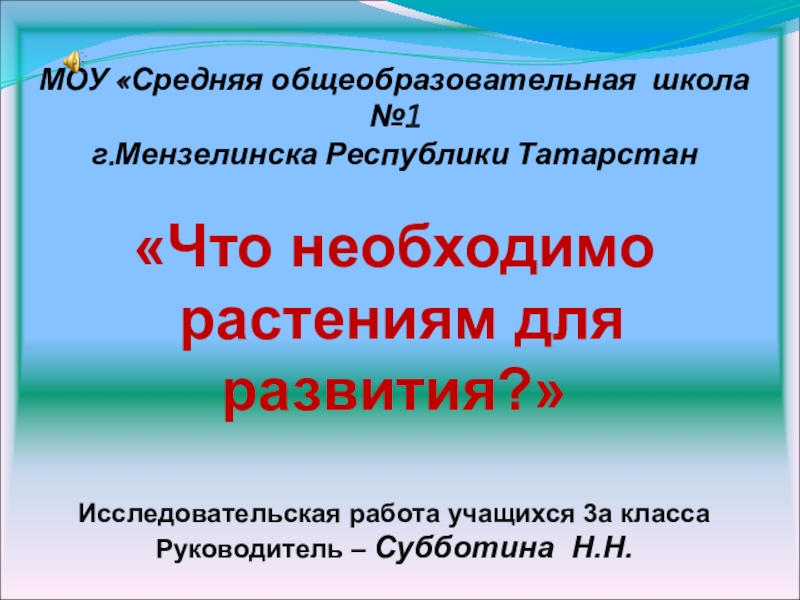 МОУ «Средняя общеобразовательная школа №1
г.Мензелинска Республики Татарстан

«Что необходимо растениям для развития?»

Исследовательская работа учащихся 3а класса
Руководитель – Субботина Н.Н.